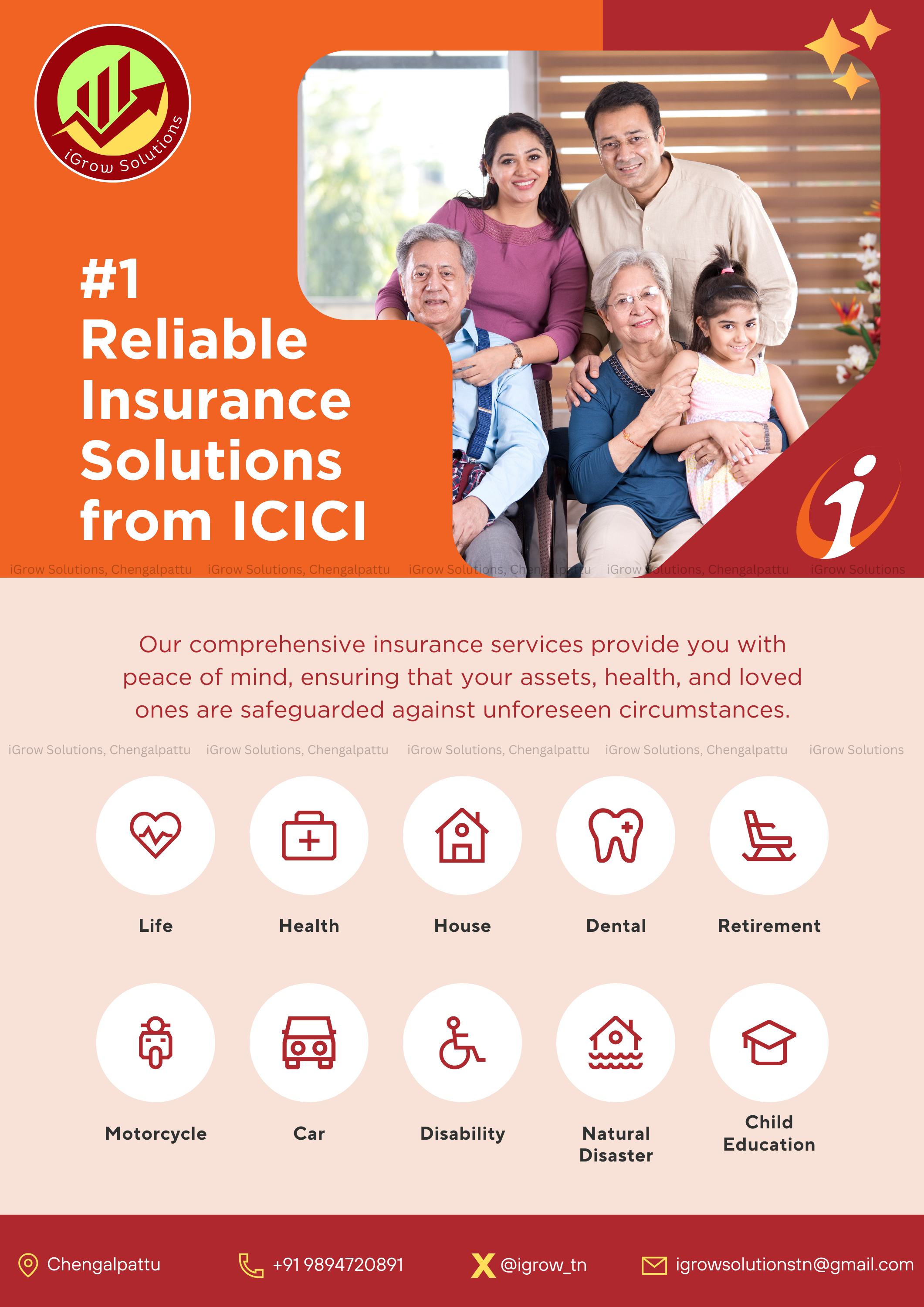 iGrow Solutions

#1
Reliable
Insurance
Solutions
from ICICI

iGrow Solutions, Chengalpattu iGrow Solutions, Chengalpattu iGrow Solutions, Chengalpattu iGrow Solutions, Chengalpattu iGrow Solutions

Our comprehensive insurance services provide you with peace of mind, ensuring that your assets, health, and loved ones are safeguarded against unforeseen circumstances.

iGrow Solutions, Chengalpattu iGrow Solutions, Chengalpattu iGrow Solutions, Chengalpattu iGrow Solutions, Chengalpattu iGrow Solutions

Life
Health
House
Dental
Retirement

Motorcycle
Car
Disability
Natural Disaster
Child Education

Chengalpattu
+91 9894720891
@igrow_tn
igrowsolutionstn@gmail.com